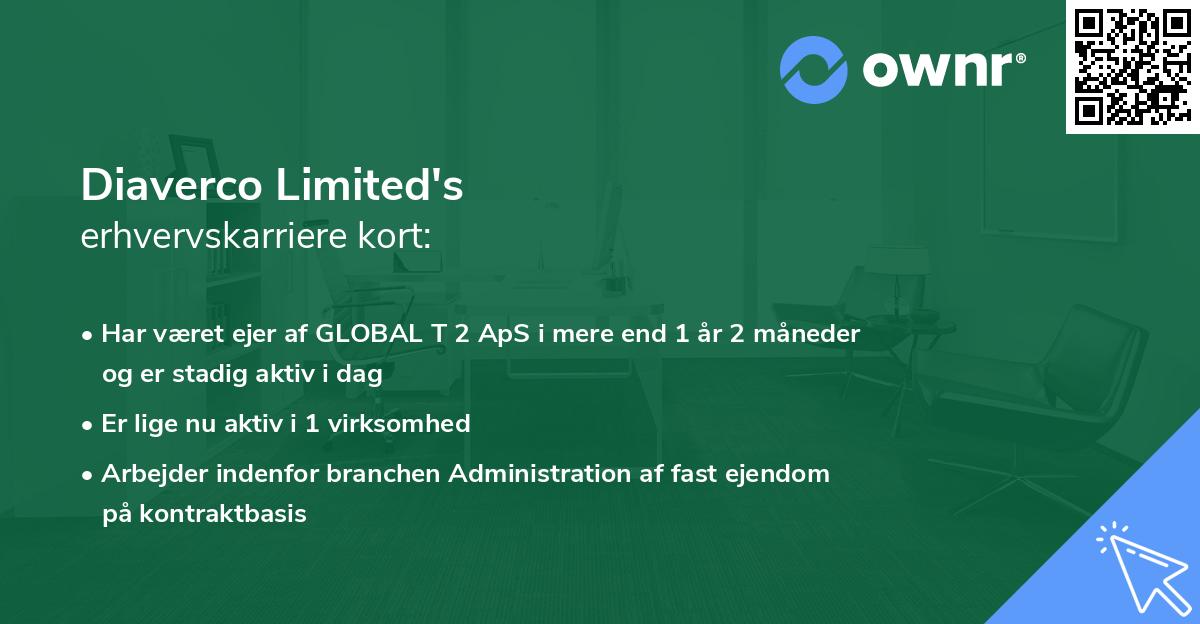 ownr®

Diaverco Limited's
erhvervskarriere kort:

• Har været ejer af GLOBAL T 2 ApS i mere end 1 år 2 måneder og er stadig aktiv i dag

• Er lige nu aktiv i 1 virksomhed

• Arbejder indenfor branchen Administration af fast ejendom på kontraktbasis